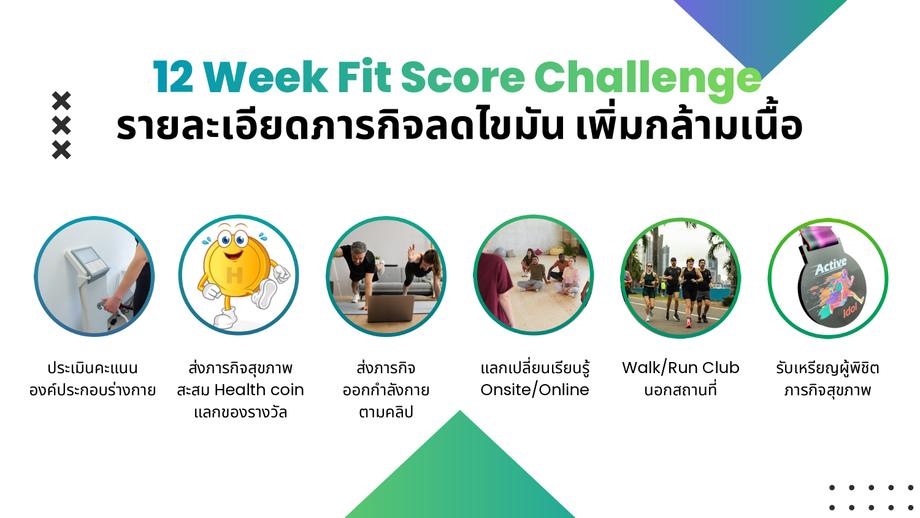 12 Week Fit Score Challenge
รายละเอียดภารกิจลดไขมัน เพิ่มกล้ามเนื้อ

H

Active
Idol

ประเมินคะแนน องค์ประกอบร่างกาย

ส่งภารกิจสุขภาพ สะสม Health coin แลกของรางวัล

ส่งภารกิจ ออกกำลังกาย ตามคลิป

แลกเปลี่ยนเรียนรู้ Onsite/Online

Walk/Run Club นอกสถานที่

รับเหรียญผู้พิชิต ภารกิจสุขภาพ